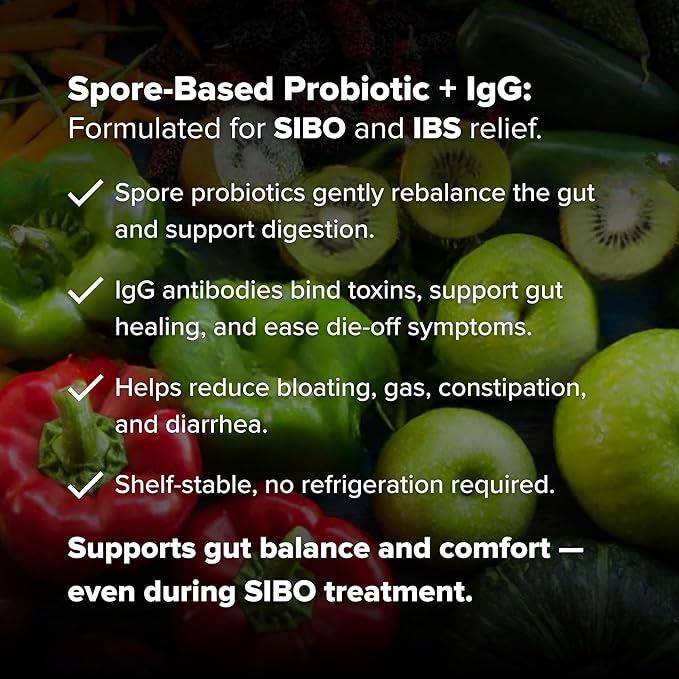 Spore-Based Probiotic + IgG:
Formulated for SIBO and IBS relief.

✓ Spore probiotics gently rebalance the gut and support digestion.

✓ IgG antibodies bind toxins, support gut healing, and ease die-off symptoms.

✓ Helps reduce bloating, gas, constipation, and diarrhea.

✓ Shelf-stable, no refrigeration required.

Supports gut balance and comfort — even during SIBO treatment.